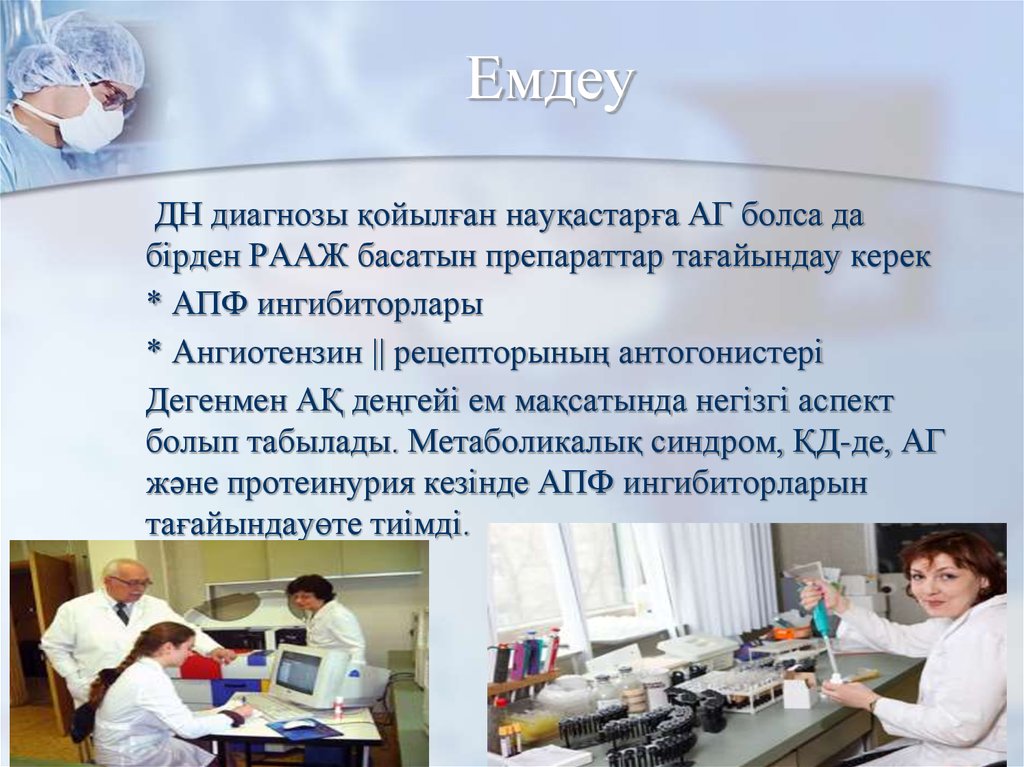 Емдеу

ДН диагнозы қойылған науқастарға АГ болса да бірден РААЖ басатын препараттар тағайындау керек

* АПФ ингибиторлары

* Ангиотензин || рецепторының антогонистері

Дегенмен АҚ деңгейі ем мақсатында негізгі аспект болып табылады. Метаболикалық синдром, ҚД-де, АГ және протеинурия кезінде АПФ ингибиторларын тағайындауөте тиімді.